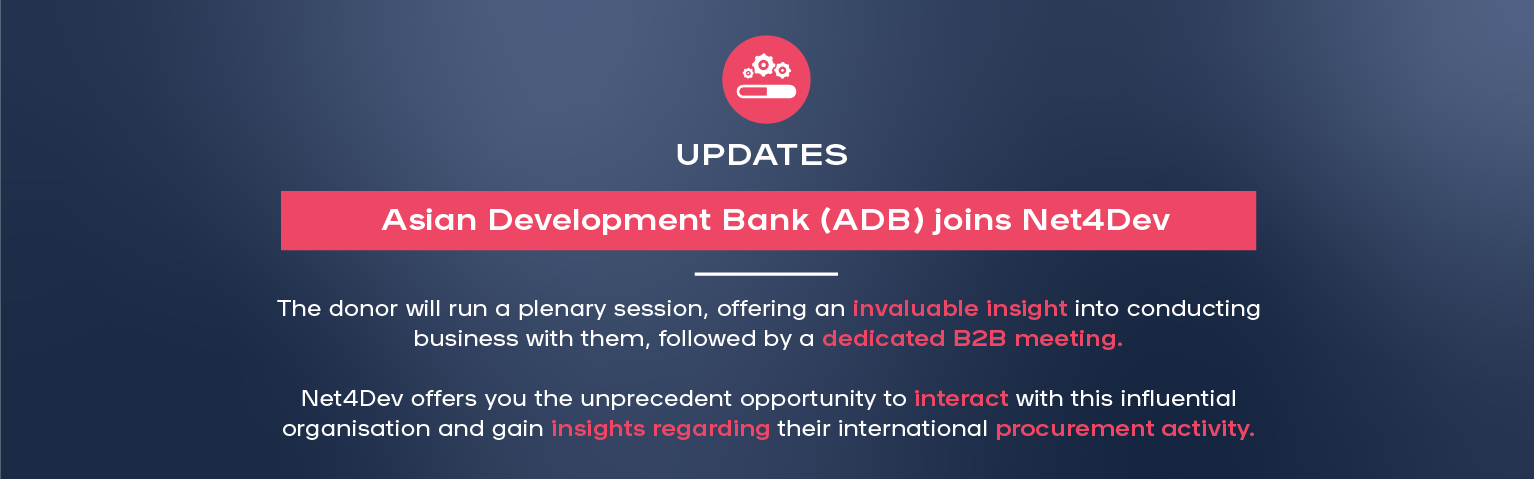 UPDATES

Asian Development Bank (ADB) joins Net4Dev

The donor will run a plenary session, offering an invaluable insight into conducting business with them, followed by a dedicated B2B meeting.

Net4Dev offers you the unprecedent opportunity to interact with this influential organisation and gain insights regarding their international procurement activity.